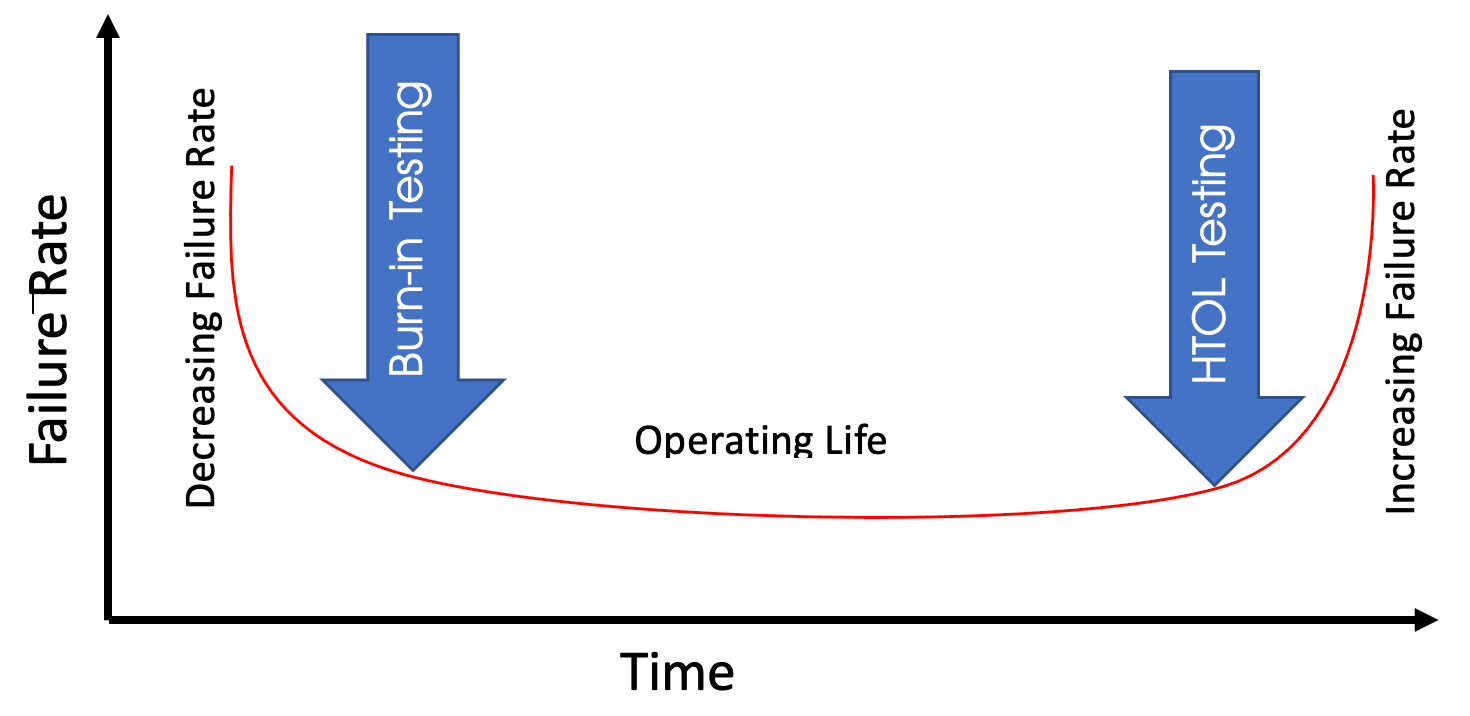 Failure Rate

Decreasing Failure Rate

Burn-in Testing

Operating Life

HTOL Testing

Increasing Failure Rate

Time